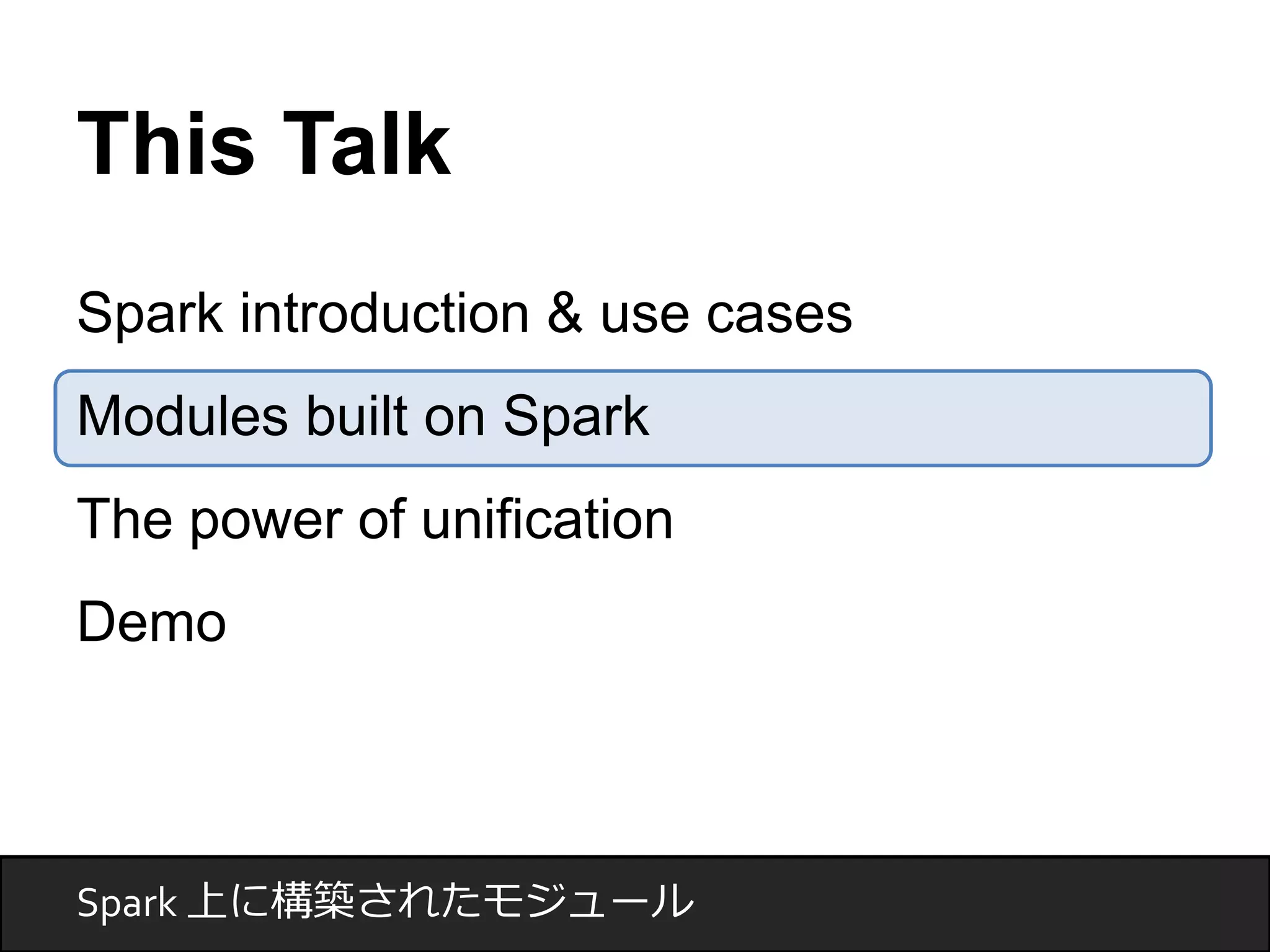 This Talk

Spark introduction & use cases

Modules built on Spark

The power of unification

Demo

Spark 上に構築されたモジュール